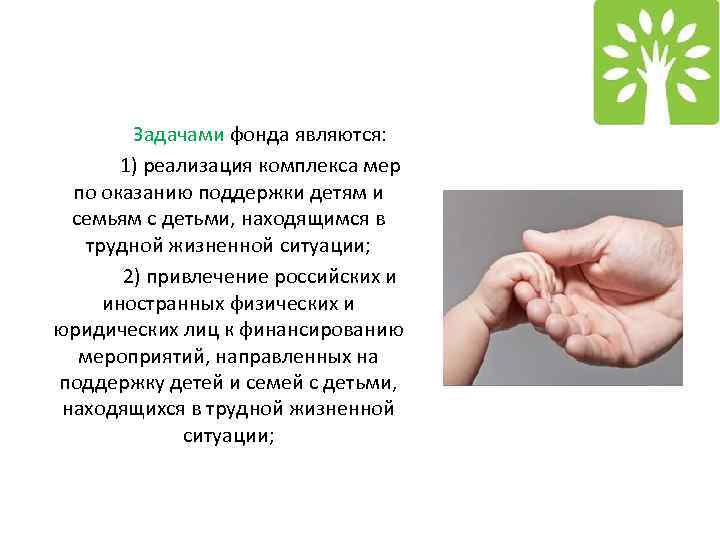 Задачами фонда являются:

1) реализация комплекса мер по оказанию поддержки детям и семьям с детьми, находящимся в трудной жизненной ситуации;

2) привлечение российских и иностранных физических и юридических лиц к финансированию мероприятий, направленных на поддержку детей и семей с детьми, находящихся в трудной жизненной ситуации;